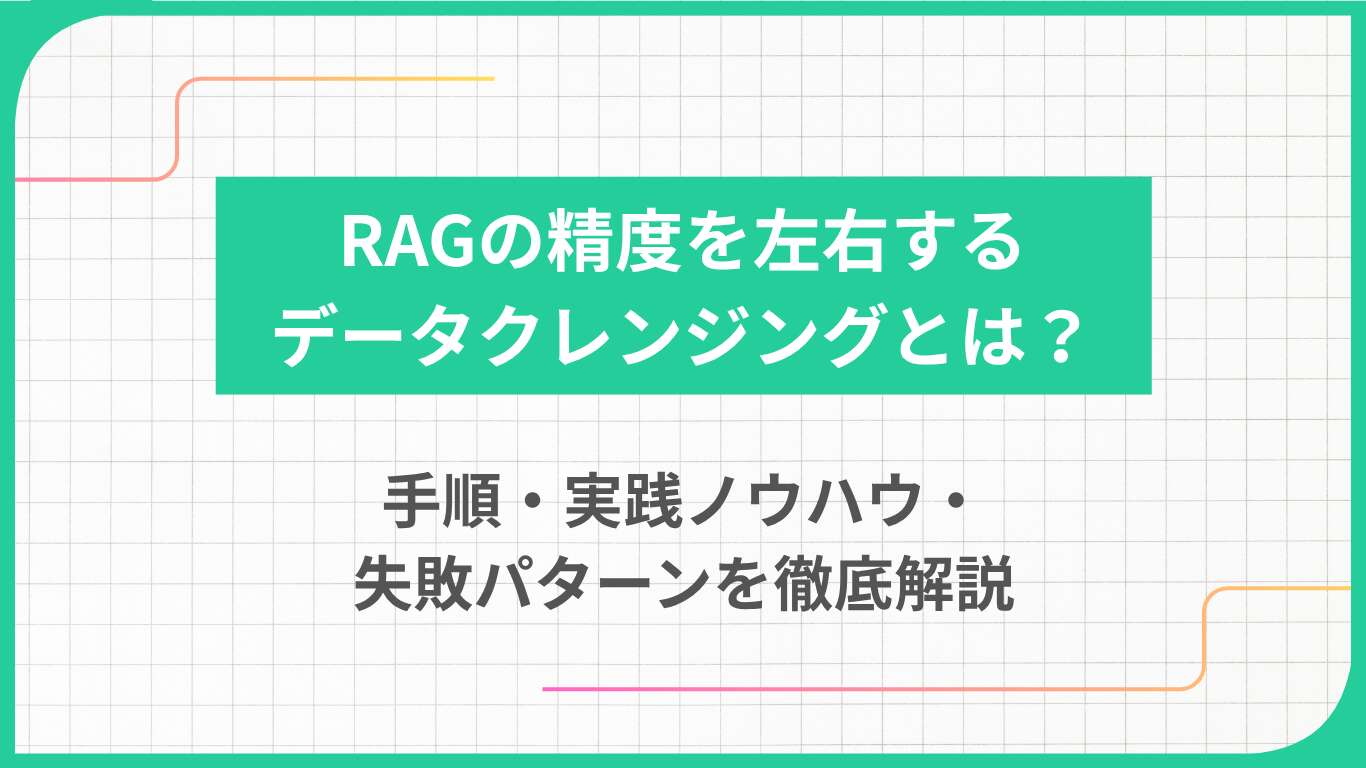 RAGの精度を左右する
データクレンジングとは？

手順・実践ノウハウ・
失敗パターンを徹底解説